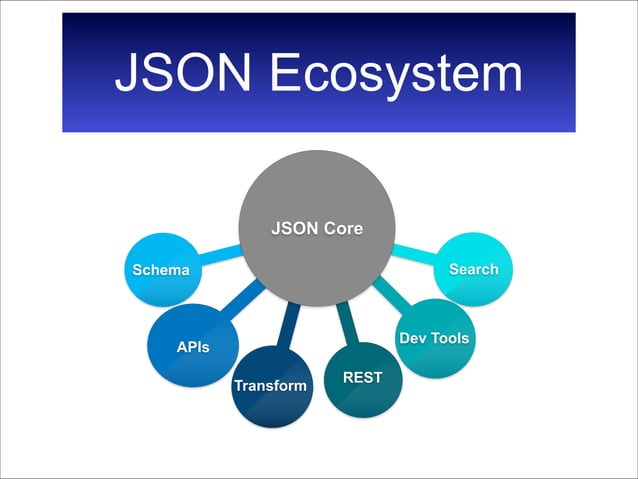 JSON Ecosystem

JSON Core

Schema

APIs

Transform

REST

Dev Tools

Search